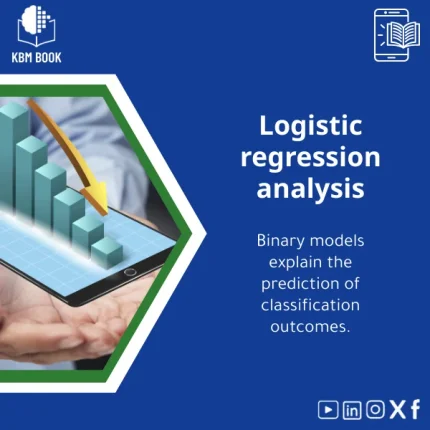 KBM BOOK

Logistic regression analysis

Binary models explain the prediction of classification outcomes.

in X f